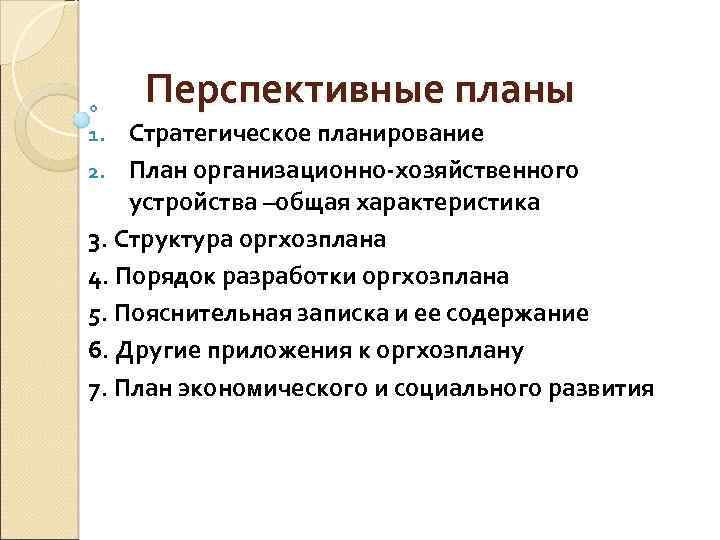 Перспективные планы

1. Стратегическое планирование
2. План организационно-хозяйственного устройства –общая характеристика

3. Структура оргхозплана
4. Порядок разработки оргхозплана
5. Пояснительная записка и ее содержание
6. Другие приложения к оргхозплану
7. План экономического и социального развития